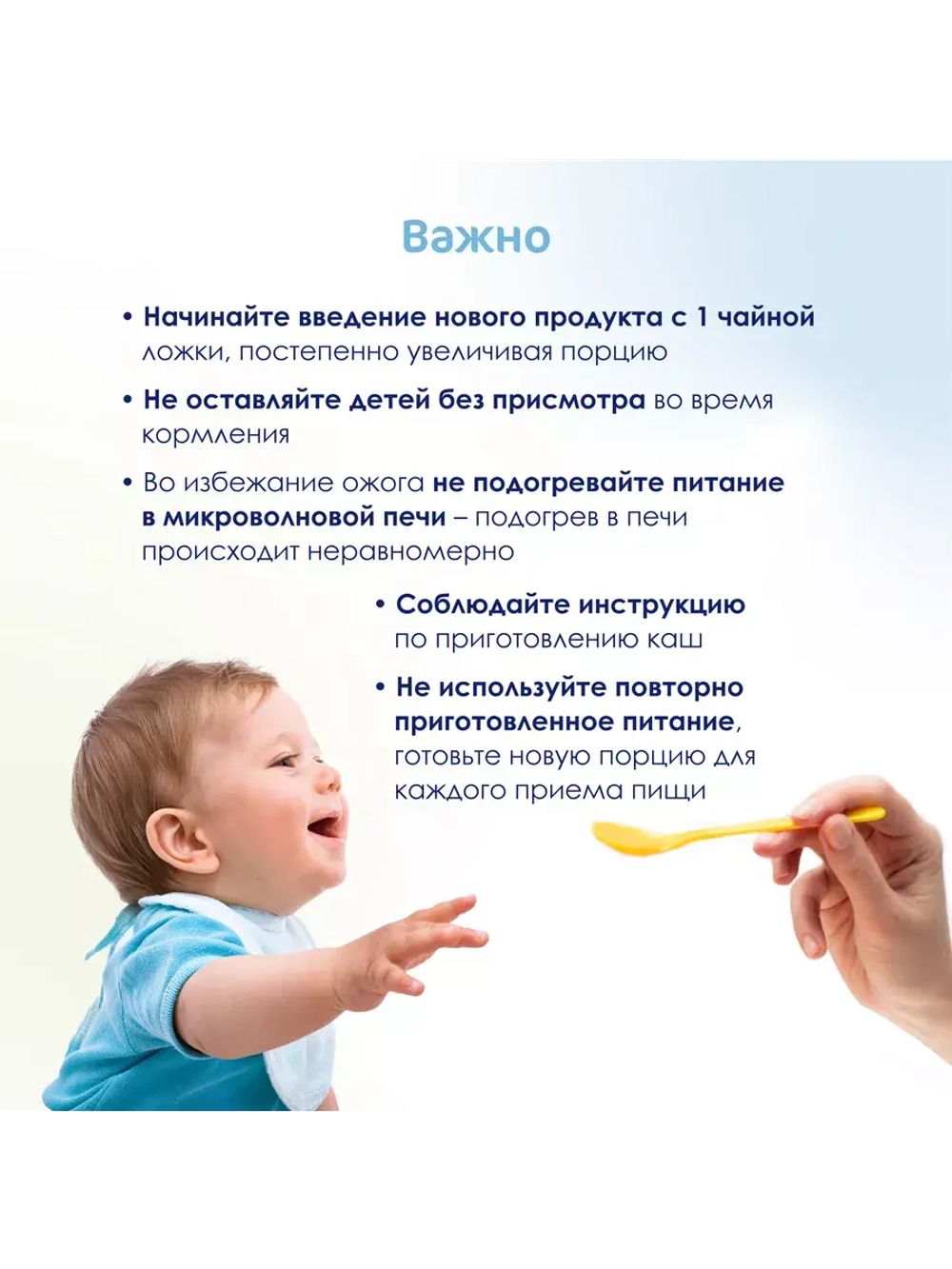 Важно

• Начинайте введение нового продукта с 1 чайной ложки, постепенно увеличивая порцию

• Не оставляйте детей без присмотра во время кормления

• Во избежание ожога не подогревайте питание в микроволновой печи – подогрев в печи происходит неравномерно

• Соблюдайте инструкцию по приготовлению каш

• Не используйте повторно приготовленное питание, готовьте новую порцию для каждого приема пищи